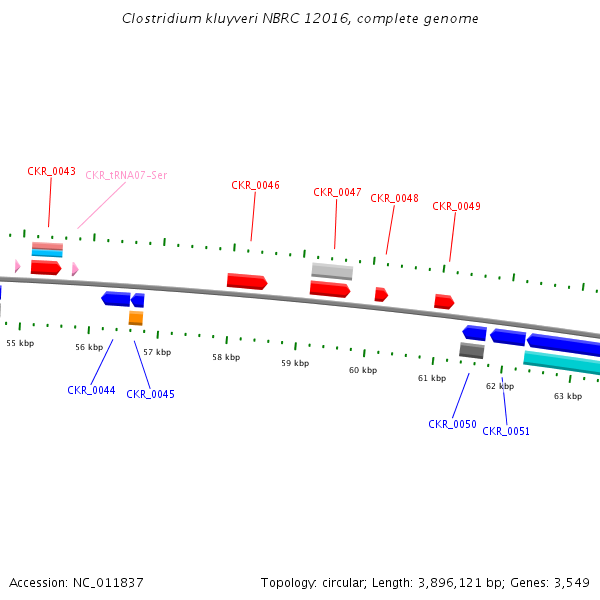 Clostridium kluyveri NBRC 12016, complete genome

CKR_0043
CKR_tRNA07-Ser
CKR_0046
CKR_0047
CKR_0048
CKR_0049

55 kbp
56 kbp
57 kbp
58 kbp
59 kbp
60 kbp
61 kbp
62 kbp
63 kbp

CKR_0044
CKR_0045
CKR_0050
CKR_0051

Accession: NC_011837

Topology: circular; Length: 3,896,121 bp; Genes: 3,549